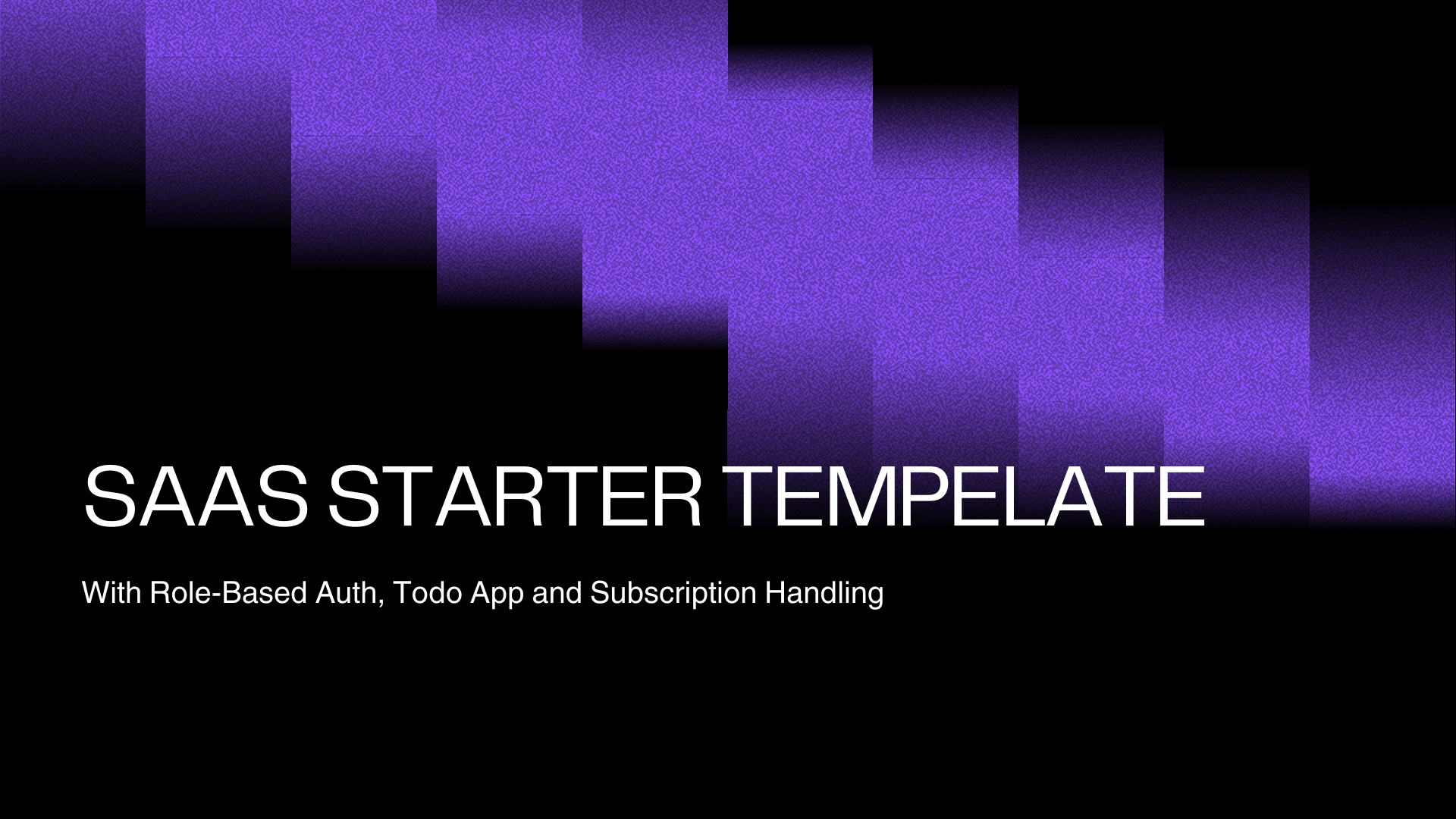 SAAS STARTER TEMPELATE

With Role-Based Auth, Todo App and Subscription Handling